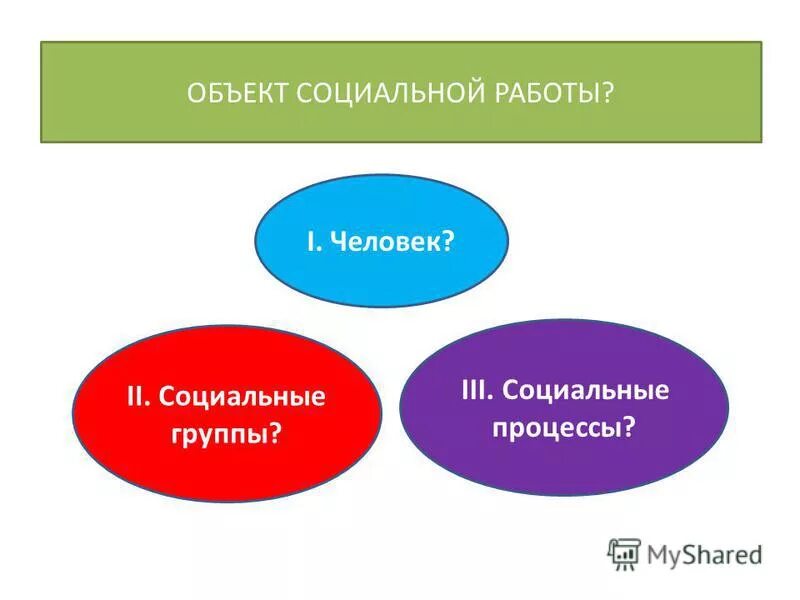 ОБЪЕКТ СОЦИАЛЬНОЙ РАБОТЫ?

I. Человек?

II. Социальные группы?

III. Социальные процессы?

MyShared